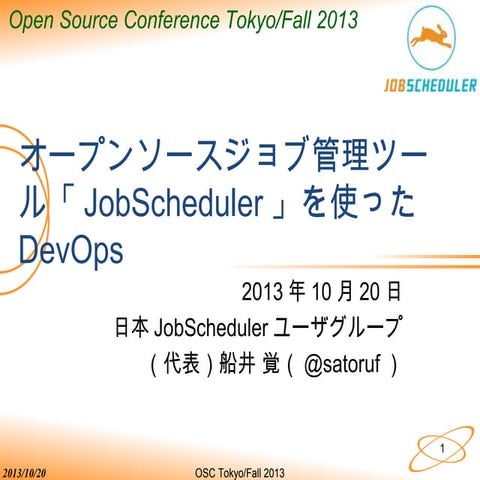 Open Source Conference Tokyo/Fall 2013

JOBSCHEDULER

オープンソースジョブ管理ツール「 JobScheduler 」を使った DevOps

2013 年 10 月 20 日
日本 JobScheduler ユーザグループ
( 代表 ) 船井 覚 ( @satoruf )

1

2013/10/20

OSC Tokyo/Fall 2013